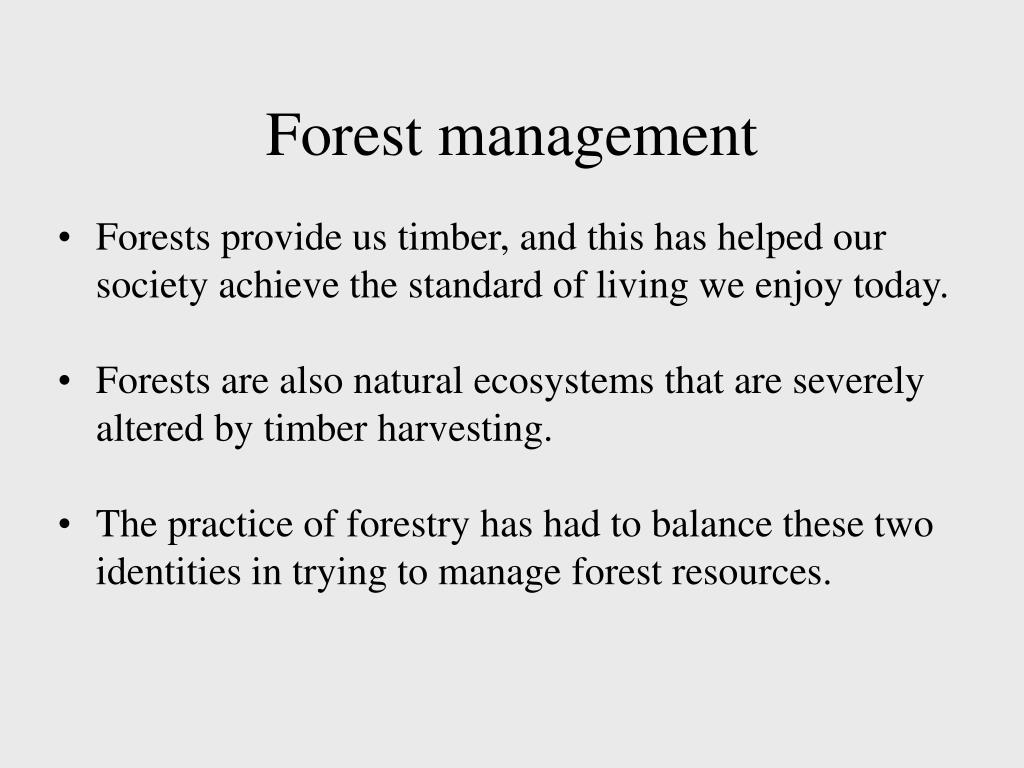 Forest management

• Forests provide us timber, and this has helped our society achieve the standard of living we enjoy today.

• Forests are also natural ecosystems that are severely altered by timber harvesting.

• The practice of forestry has had to balance these two identities in trying to manage forest resources.